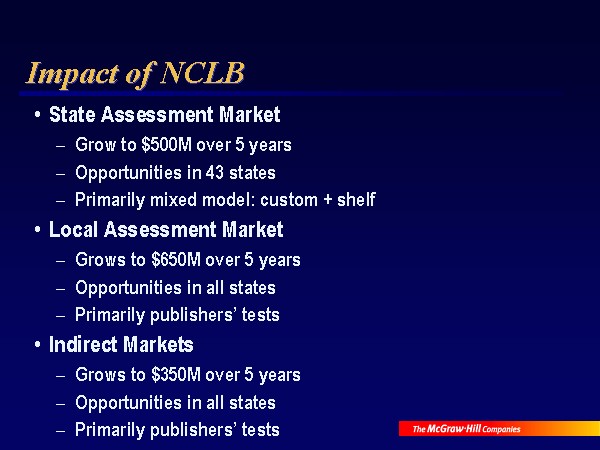 Impact of NCLB

• State Assessment Market
  – Grow to \$500M over 5 years
  – Opportunities in 43 states
  – Primarily mixed model: custom + shelf
• Local Assessment Market
  – Grows to \$650M over 5 years
  – Opportunities in all states
  – Primarily publishers' tests
• Indirect Markets
  – Grows to \$350M over 5 years
  – Opportunities in all states
  – Primarily publishers' tests

The McGraw-Hill Companies